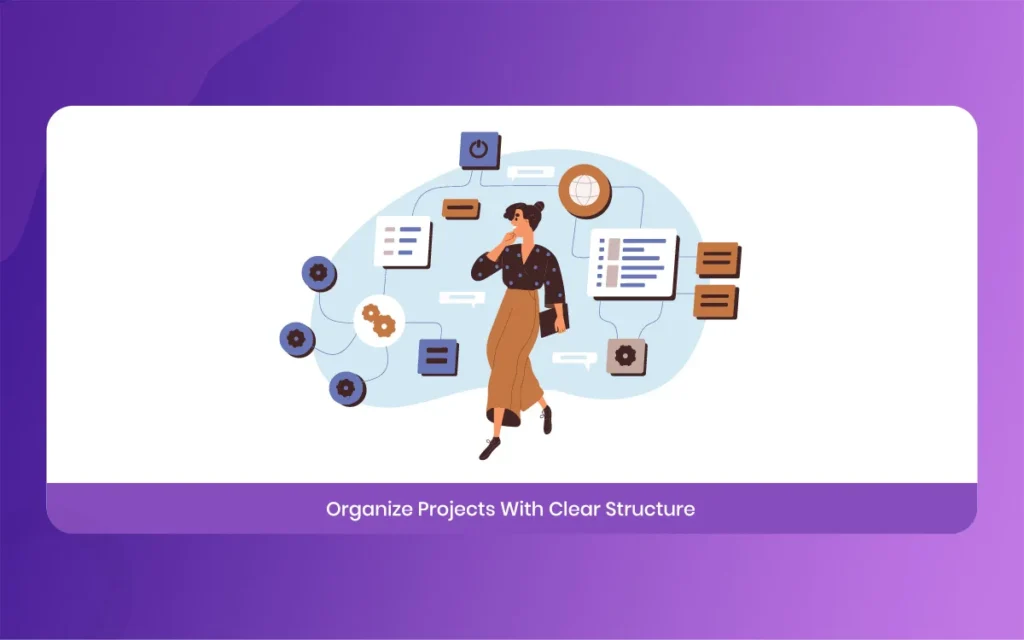 Organize Projects With Clear Structure